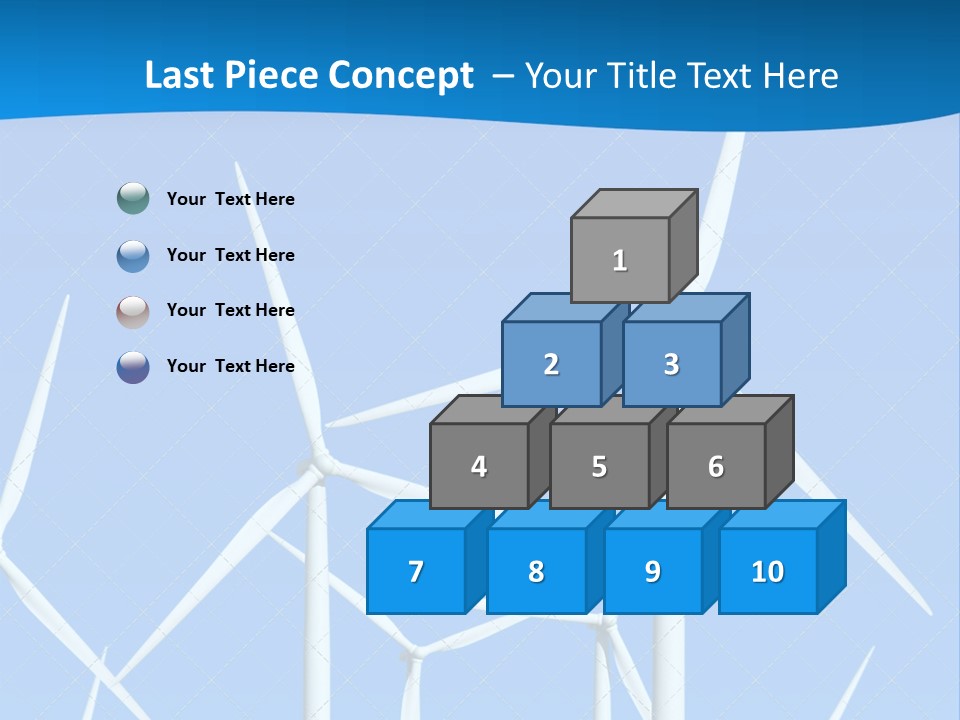 Last Piece Concept – Your Title Text Here

Your Text Here

Your Text Here

Your Text Here

Your Text Here

1

2 3

4 5 6

7 8 9 10